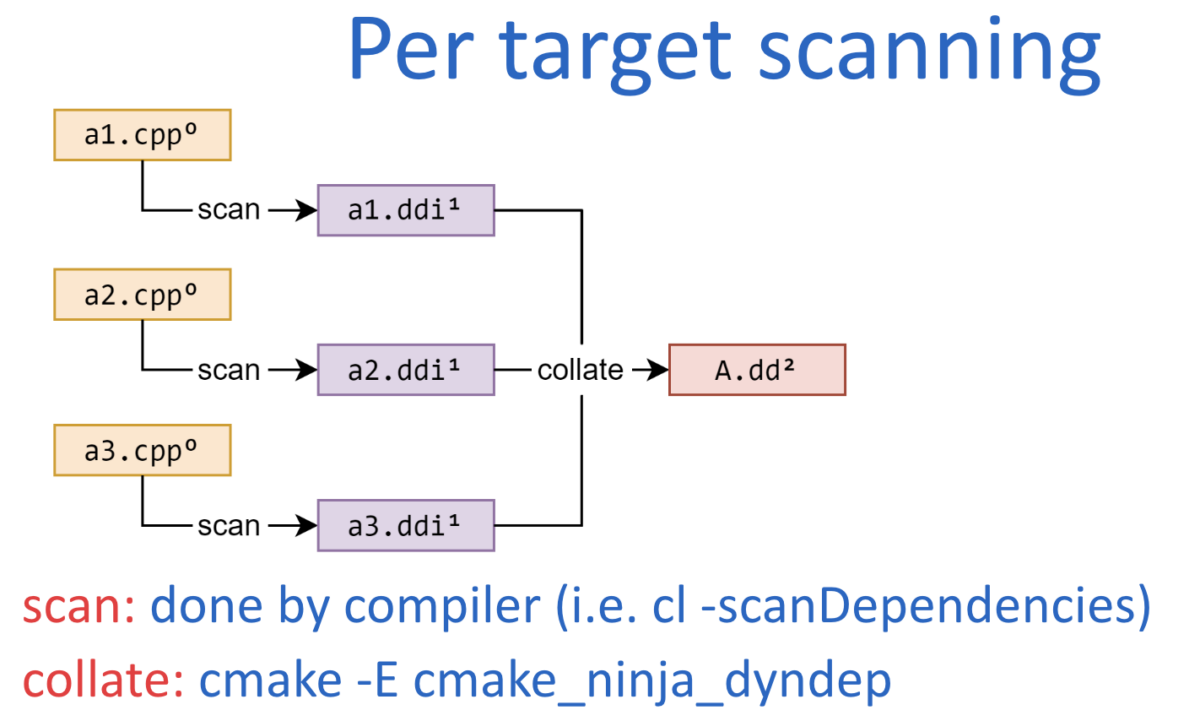 Per target scanning

a1.cpp⁰

scan

a1.ddi¹

a2.cpp⁰

scan

a2.ddi¹

collate

A.dd²

a3.cpp⁰

scan

a3.ddi¹

scan: done by compiler (i.e. cl -scanDependencies)

collate: cmake -E cmake_ninja_dyndep